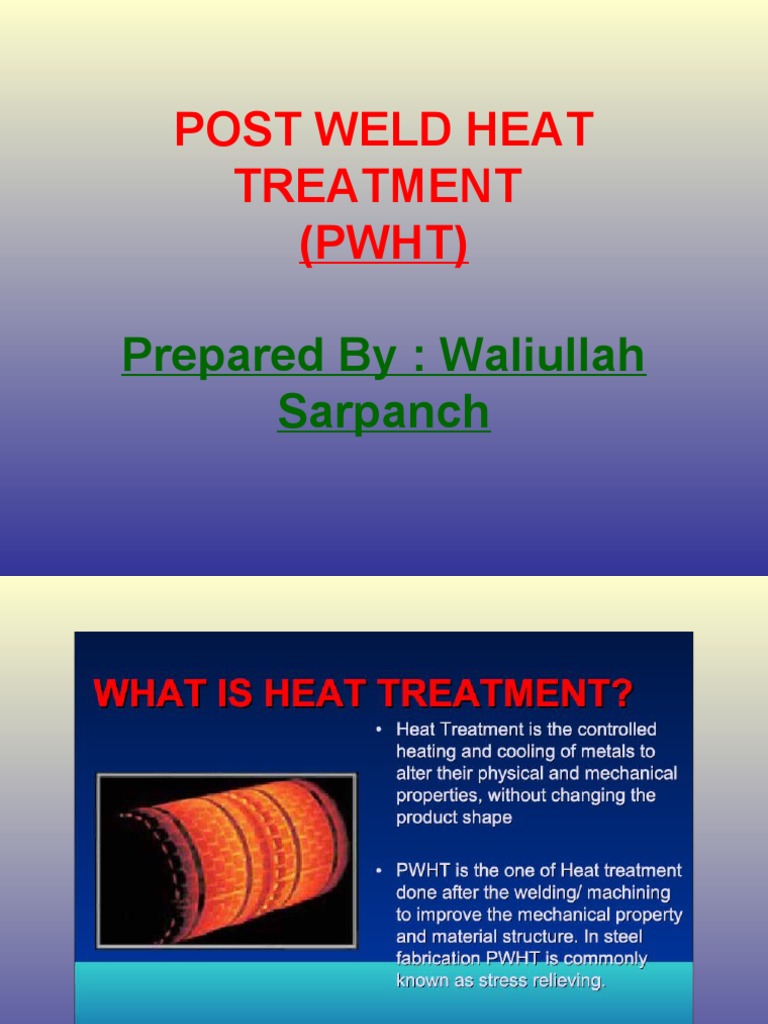 POST WELD HEAT TREATMENT
(PWHT)

Prepared By : Waliullah Sarpanch

WHAT IS HEAT TREATMENT?

• Heat Treatment is the controlled heating and cooling of metals to alter their physical and mechanical properties, without changing the product shape

• PWHT is the one of Heat treatment done after the welding/ machining to improve the mechanical property and material structure. In steel fabrication PWHT is commonly known as stress relieving.